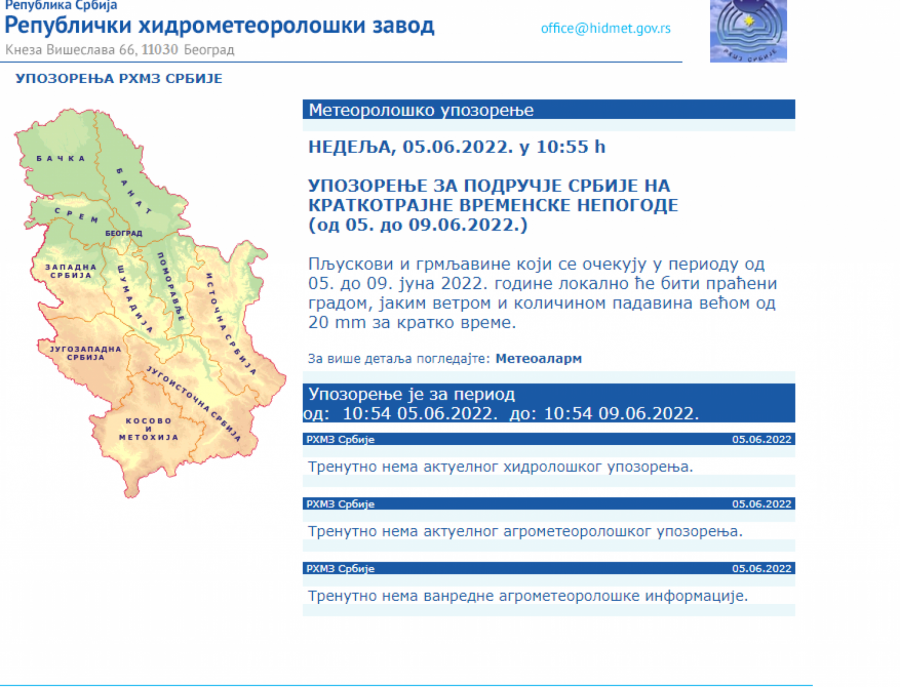 Република Србија
Републички хидрометеоролошки завод
Кнеза Вишеслава 66, 11030 Београд

office@hidmet.gov.rs

РХМЗ СРБИЈЕ

УПОЗОРЕЊА РХМЗ СРБИЈЕ

БАЧКА
БАНАТ
СРЕМ
БЕОГРАД
ЗАПАДНА СРБИЈА
ШУМАДИЈА
ПОМОРАВЉЕ
ИСТОЧНА СРБИЈА
ЈУГОЗАПАДНА СРБИЈА
ЈУГОИСТОЧНА СРБИЈА
КОСОВО И МЕТОХИЈА

Метеоролошко упозорење

НЕДЕЉА, 05.06.2022. у 10:55 h

УПОЗОРЕЊЕ ЗА ПОДРУЧЈЕ СРБИЈЕ НА КРАТКОТРАЈНЕ ВРЕМЕНСКЕ НЕПОГОДЕ (од 05. до 09.06.2022.)

Пљускови и грмљавине који се очекују у периоду од 05. до 09. јуна 2022. године локално ће бити праћени градом, јаким ветром и количином падавина већом од 20 mm за кратко време.

За више детаља погледајте: Метеоаларм

Упозорење је за период
од: 10:54 05.06.2022. до: 10:54 09.06.2022.

РХМЗ Србије 05.06.2022

Тренутно нема актуелног хидролошког упозорења.

РХМЗ Србије 05.06.2022

Тренутно нема актуелног агрометеоролошког упозорења.

РХМЗ Србије 05.06.2022

Тренутно нема ванредне агрометеоролошке информације.